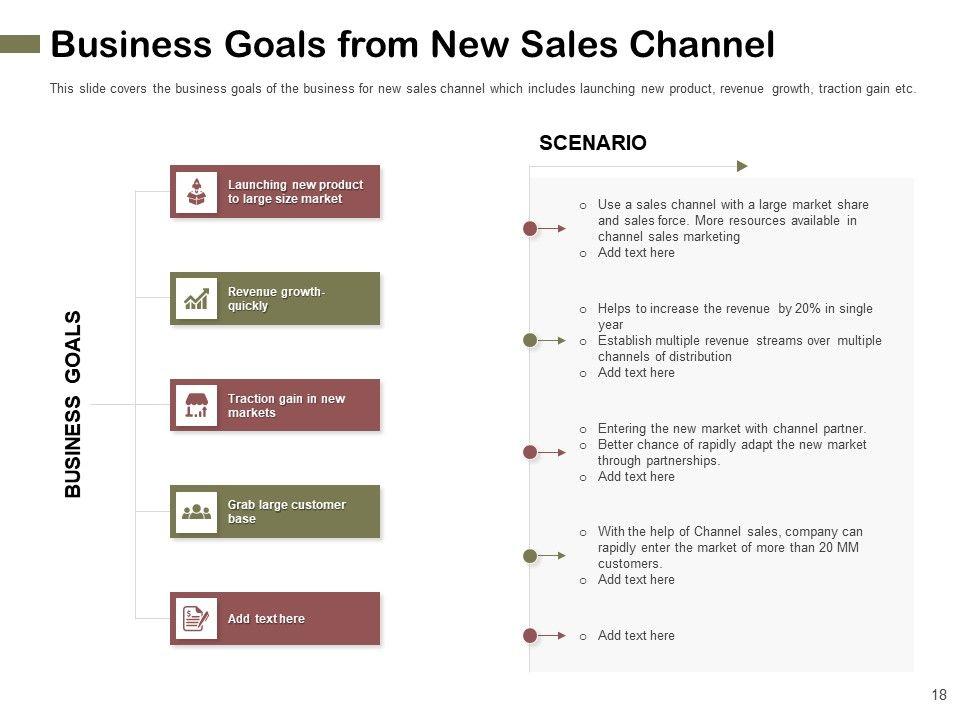 Business Goals from New Sales Channel

This slide covers the business goals of the business for new sales channel which includes launching new product, revenue growth, traction gain etc.

BUSINESS GOALS

Launching new product to large size market

Revenue growth-quickly

Traction gain in new markets

Grab large customer base

Add text here

SCENARIO

o Use a sales channel with a large market share and sales force. More resources available in channel sales marketing
o Add text here

o Helps to increase the revenue by 20% in single year
o Establish multiple revenue streams over multiple channels of distribution
o Add text here

o Entering the new market with channel partner.
o Better chance of rapidly adapt the new market through partnerships.
o Add text here

o With the help of Channel sales, company can rapidly enter the market of more than 20 MM customers.
o Add text here

o Add text here

18